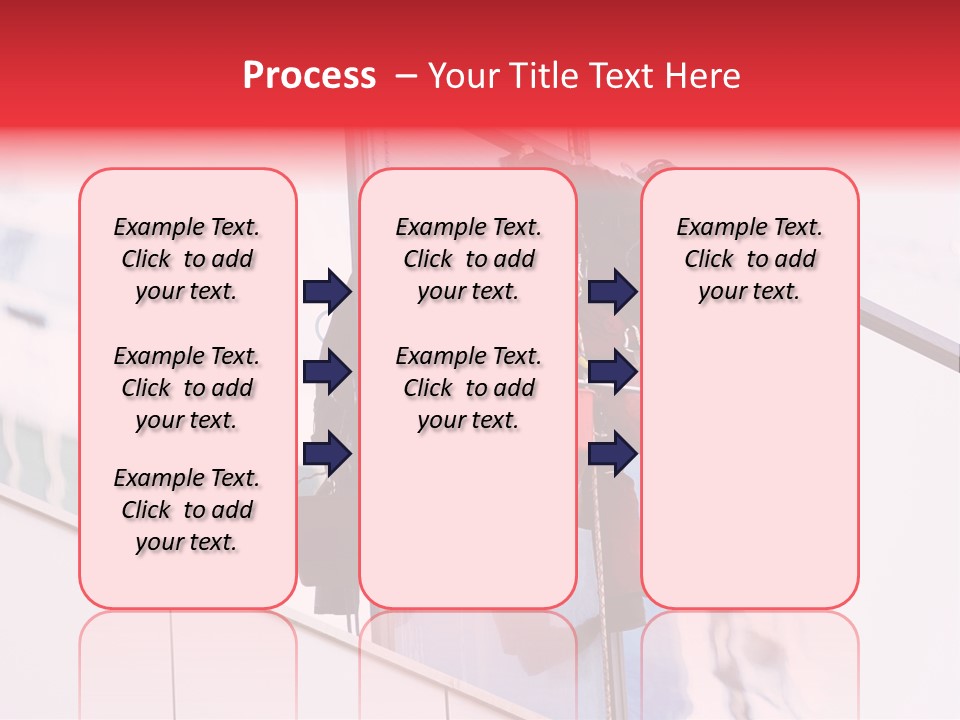 Process – Your Title Text Here

Example Text. Click to add your text.

Example Text. Click to add your text.

Example Text. Click to add your text.

Example Text. Click to add your text.

Example Text. Click to add your text.

Example Text. Click to add your text.